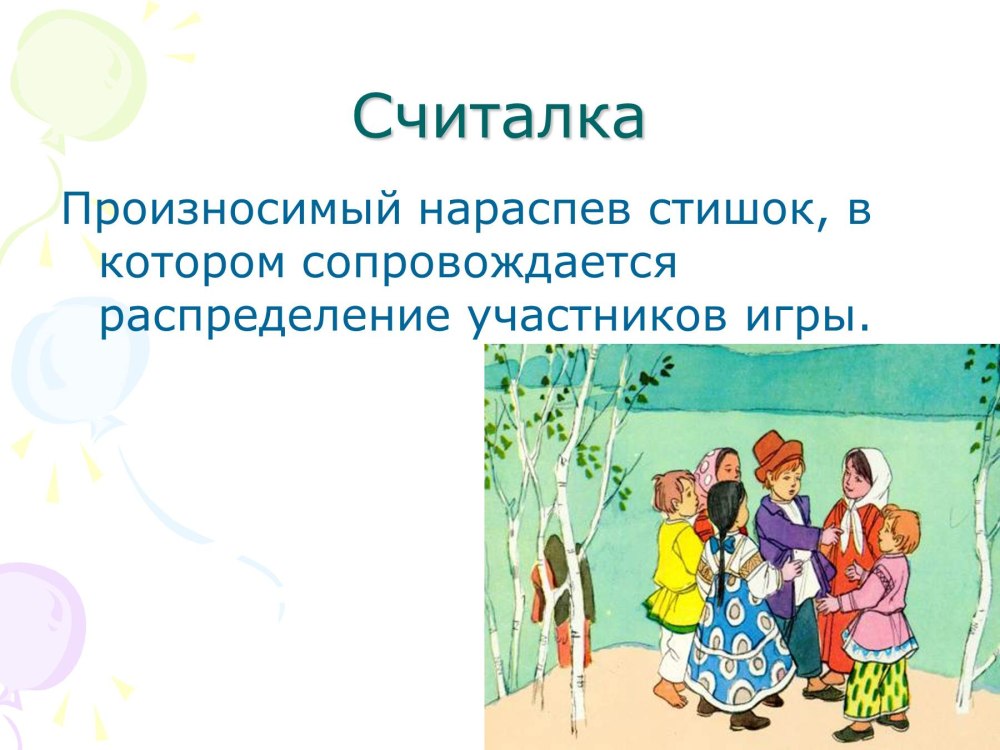 Считалка

Произносимый нараспев стишок, в котором сопровождается распределение участников игры.